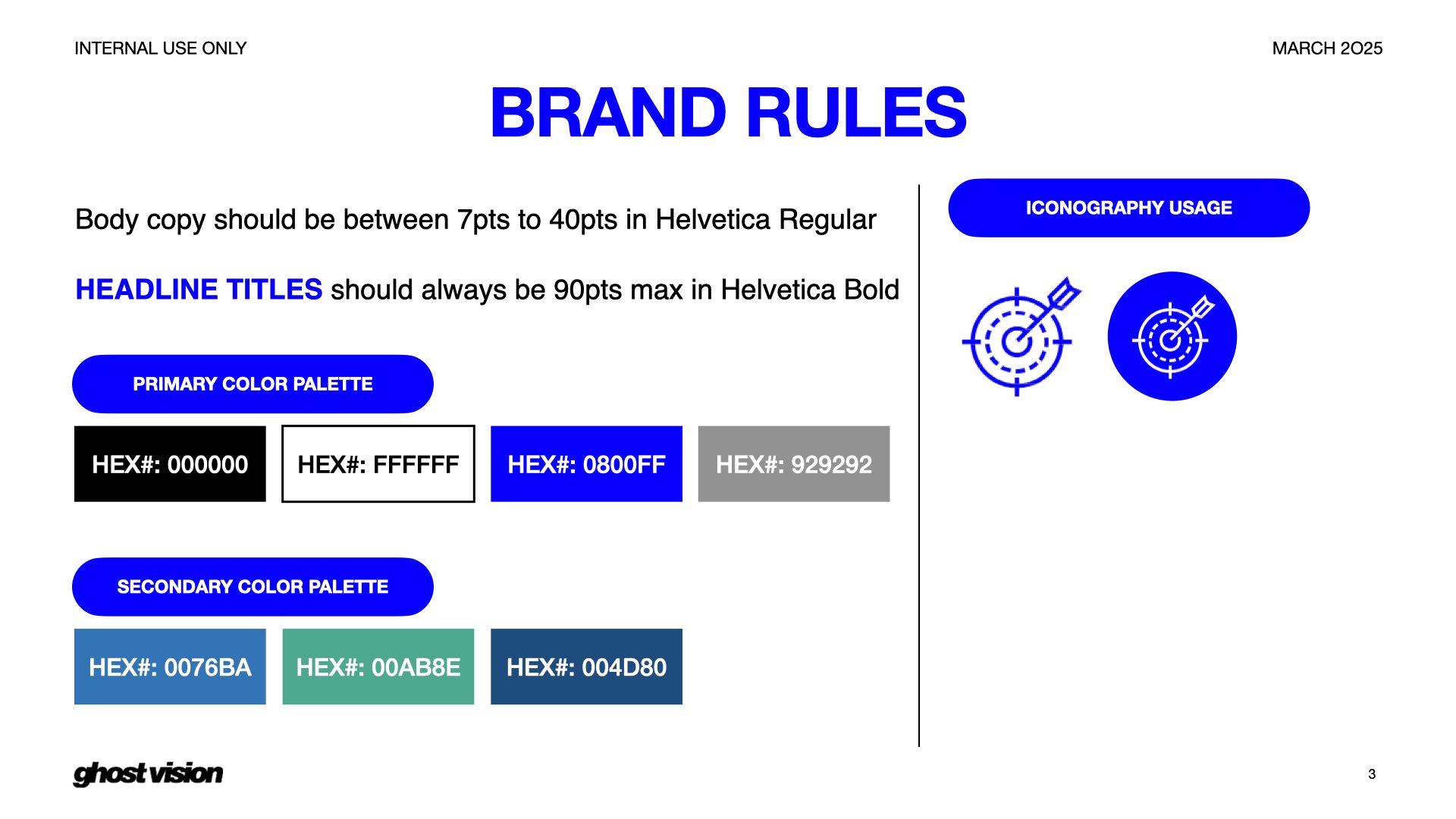 INTERNAL USE ONLY

MARCH 2O25

BRAND RULES

Body copy should be between 7pts to 40pts in Helvetica Regular

HEADLINE TITLES should always be 90pts max in Helvetica Bold

PRIMARY COLOR PALETTE

HEX#: 000000

HEX#: FFFFFF

HEX#: 0800FF

HEX#: 929292

SECONDARY COLOR PALETTE

HEX#: 0076BA

HEX#: 00AB8E

HEX#: 004D80

ICONOGRAPHY USAGE

ghost vision

3